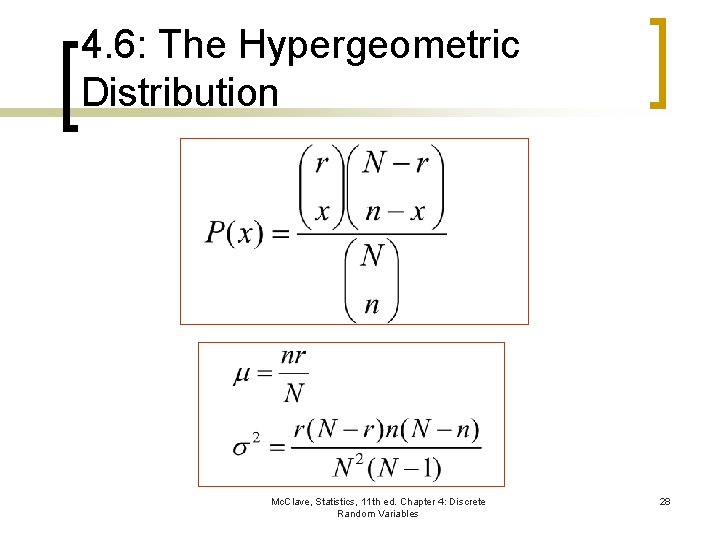 4.6: The Hypergeometric Distribution

$P(x) = \frac{\binom{r}{x}\binom{N-r}{n-x}}{\binom{N}{n}}$

$\mu = \frac{nr}{N}$

$\sigma^2 = \frac{r(N-r)n(N-n)}{N^2(N-1)}$

McClave, Statistics, 11th ed. Chapter 4: Discrete Random Variables

28